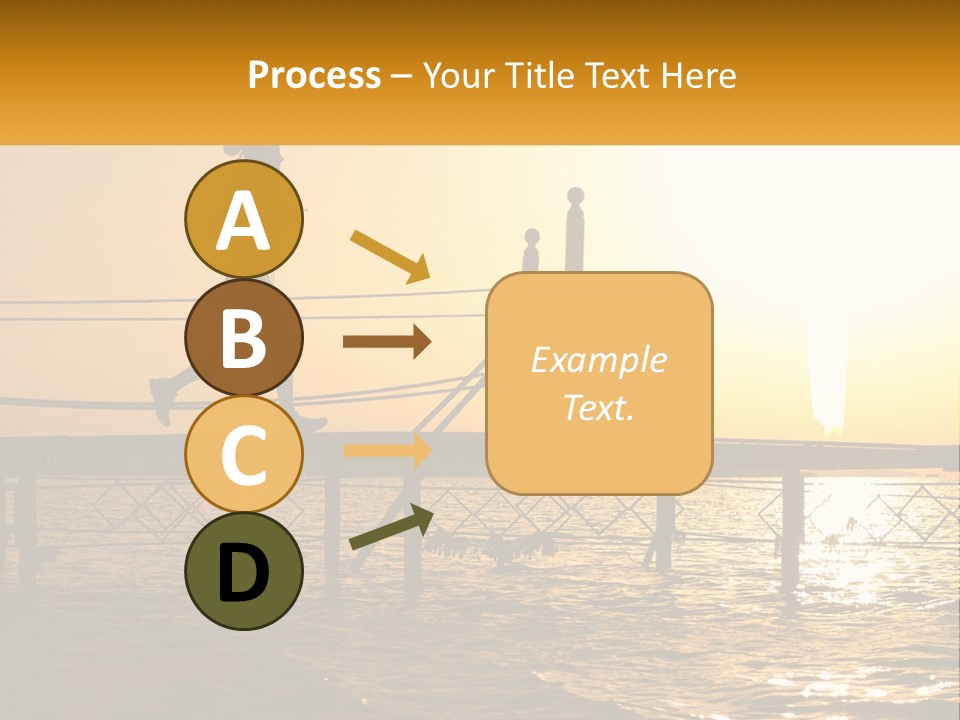 Process – Your Title Text Here

A

B

C

D

Example Text.